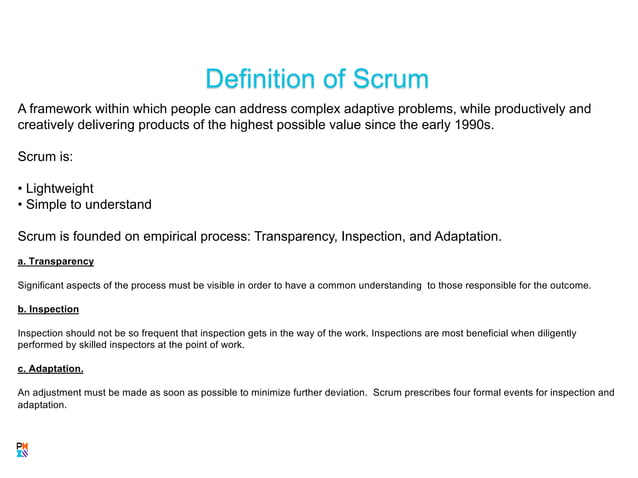 Definition of Scrum

A framework within which people can address complex adaptive problems, while productively and creatively delivering products of the highest possible value since the early 1990s.

Scrum is:

• Lightweight
• Simple to understand

Scrum is founded on empirical process: Transparency, Inspection, and Adaptation.

a. Transparency

Significant aspects of the process must be visible in order to have a common understanding to those responsible for the outcome.

b. Inspection

Inspection should not be so frequent that inspection gets in the way of the work. Inspections are most beneficial when diligently performed by skilled inspectors at the point of work.

c. Adaptation.

An adjustment must be made as soon as possible to minimize further deviation. Scrum prescribes four formal events for inspection and adaptation.

PM